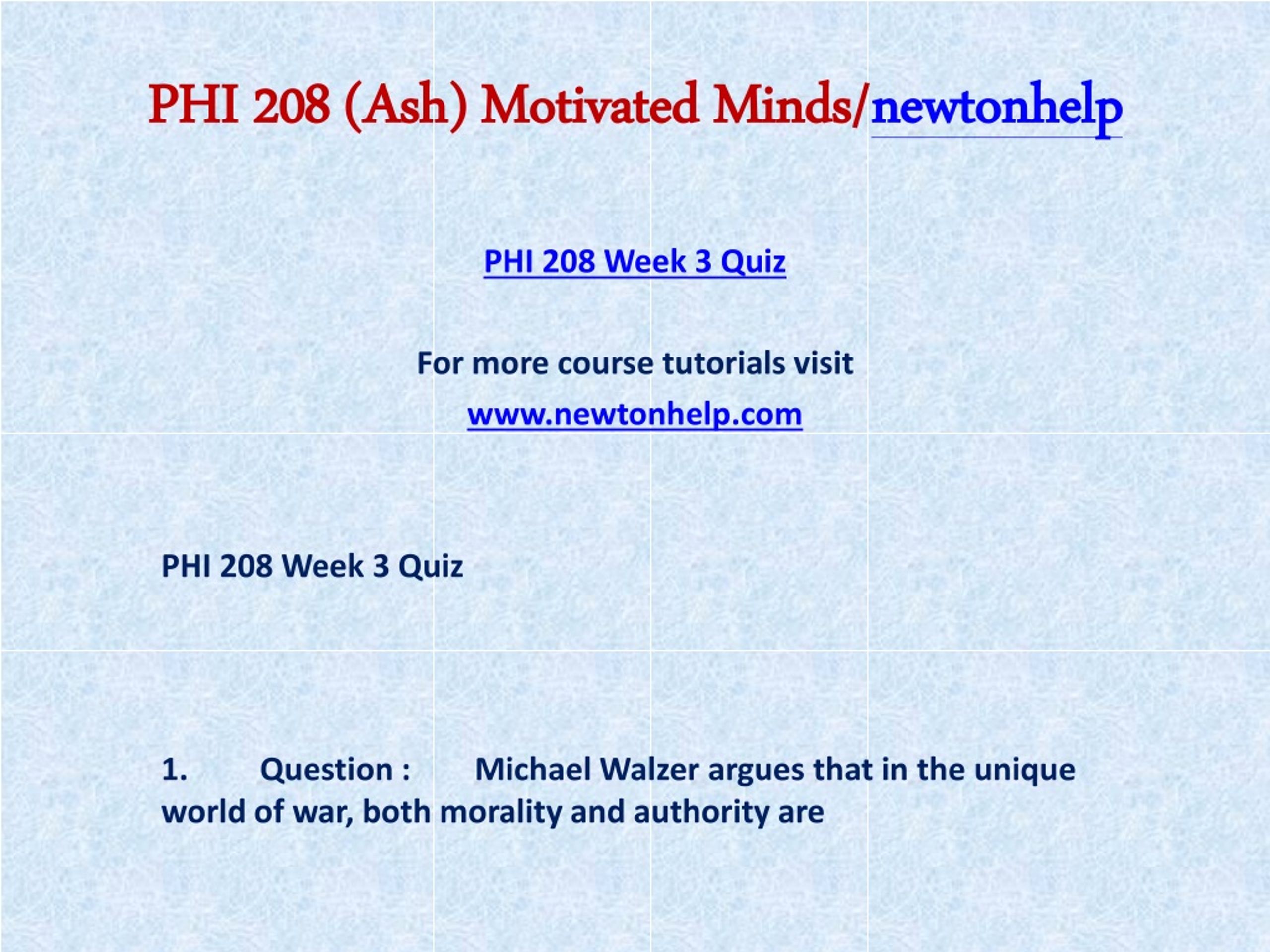 PHI 208 (Ash) Motivated Minds/newtonhelp

PHI 208 Week 3 Quiz

For more course tutorials visit

www.newtonhelp.com

PHI 208 Week 3 Quiz

1. Question : Michael Walzer argues that in the unique world of war, both morality and authority are